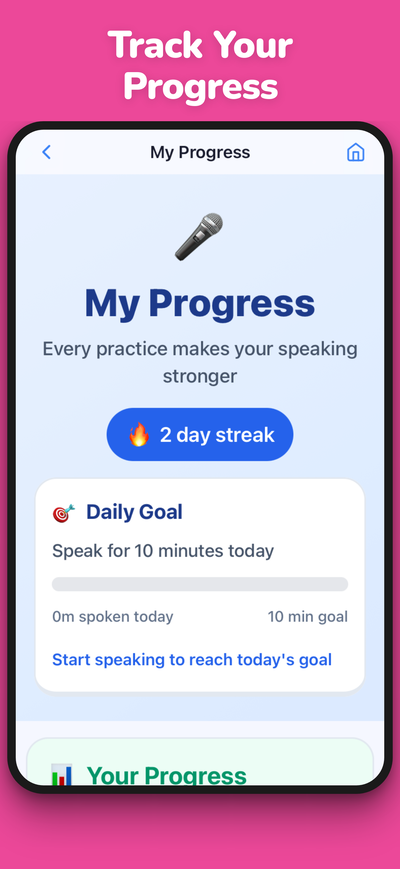 Track Your Progress

My Progress

My Progress

Every practice makes your speaking stronger

2 day streak

Daily Goal

Speak for 10 minutes today

0m spoken today

10 min goal

Start speaking to reach today's goal

Your Progress